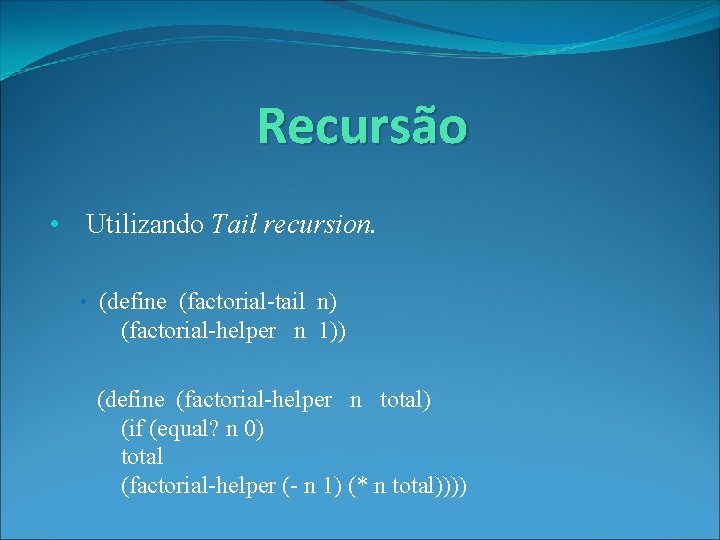 Recursão

• Utilizando Tail recursion.

• (define (factorial-tail n)
(factorial-helper n 1))

(define (factorial-helper n total)
(if (equal? n 0)
total
(factorial-helper (- n 1) (* n total))))